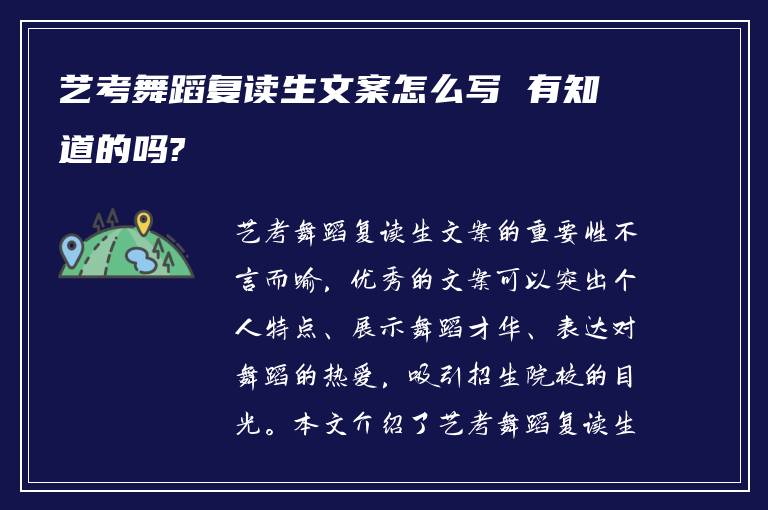 艺考舞蹈复读生文案怎么写 有知道的吗?

艺考舞蹈复读生文案的重要性不言而喻，优秀的文案可以突出个人特点、展示舞蹈才华、表达对舞蹈的热爱，吸引招生院校的目光。本文介绍了艺考舞蹈复读生